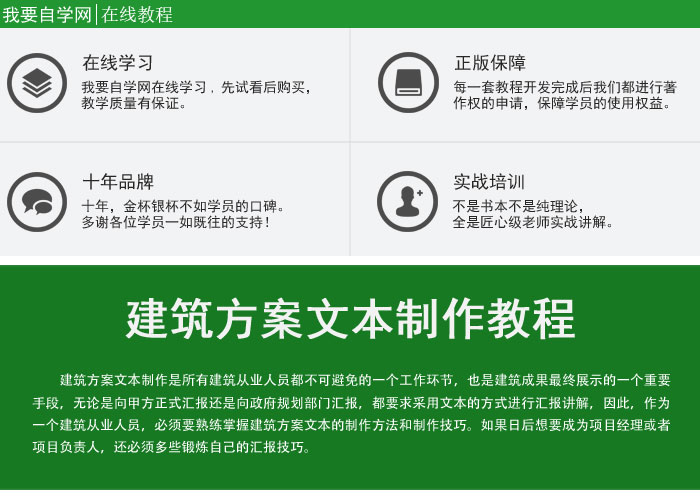 我要自学网 | 在线教程

在线学习
我要自学网在线学习，先试看后购买，教学质量有保证。

正版保障
每一套教程开发完成后我们都进行著作权的申请，保障学员的使用权益。

十年品牌
十年，金杯银杯不如学员的口碑。多谢各位学员一如既往的支持！

实战培训
不是书本不是纯理论，全是匠心级老师实战讲解。

建筑方案文本制作教程

建筑方案文本制作是所有建筑从业人员都不可避免的一个工作环节，也是建筑成果最终展示的一个重要手段，无论是向甲方正式汇报还是向政府规划部门汇报，都要求采用文本的方式进行汇报讲解，因此，作为一个建筑从业人员，必须要熟练掌握建筑方案文本的制作方法和制作技巧。如果日后想要成为项目经理或者项目负责人，还必须多些锻炼自己的汇报技巧。